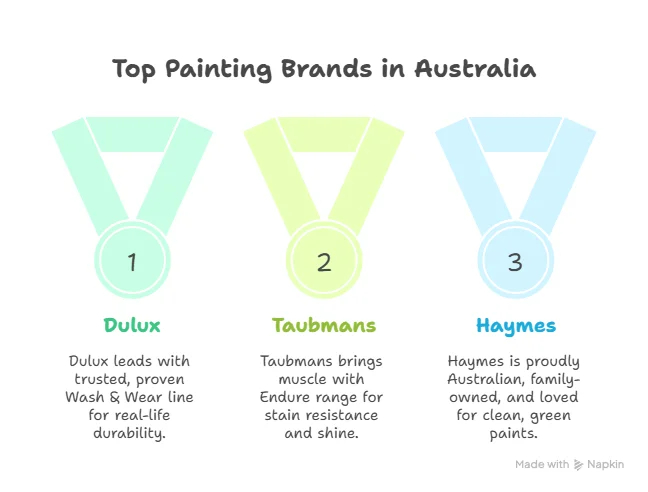 Top Painting Brands in Australia

1

Dulux

Dulux leads with trusted, proven Wash & Wear line for real-life durability.

2

Taubmans

Taubmans brings muscle with Endure range for stain resistance and shine.

3

Haymes

Haymes is proudly Australian, family-owned, and loved for clean, green paints.

Made with Napkin